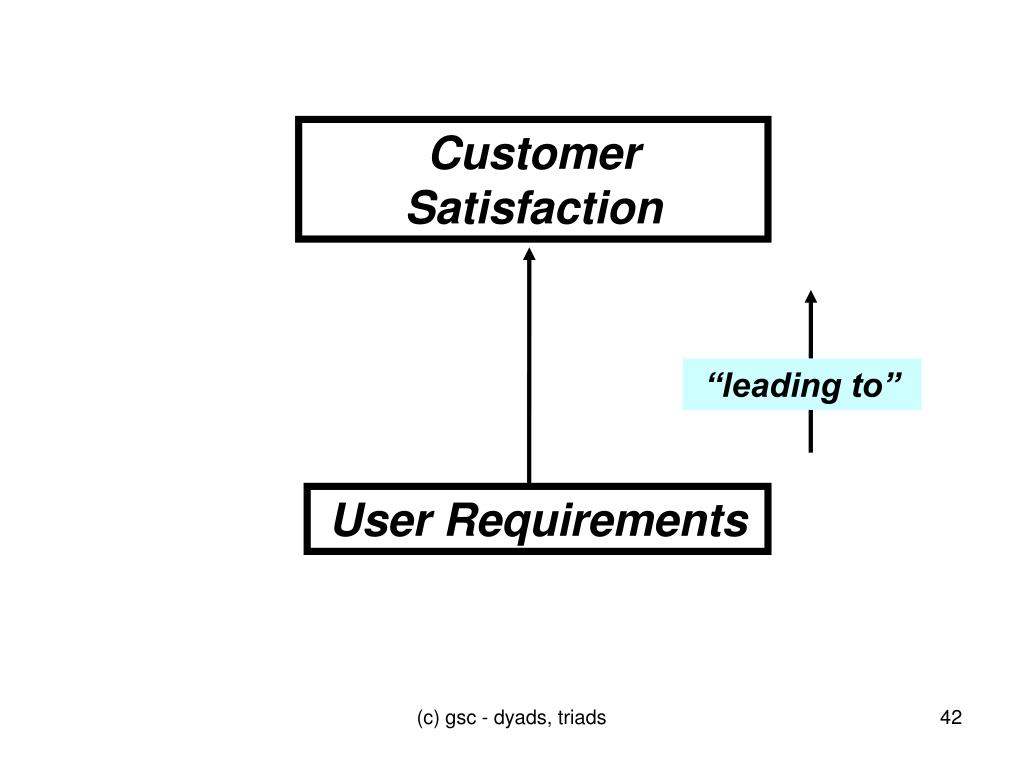 Customer Satisfaction

“leading to”

User Requirements

(c) gsc - dyads, triads

42